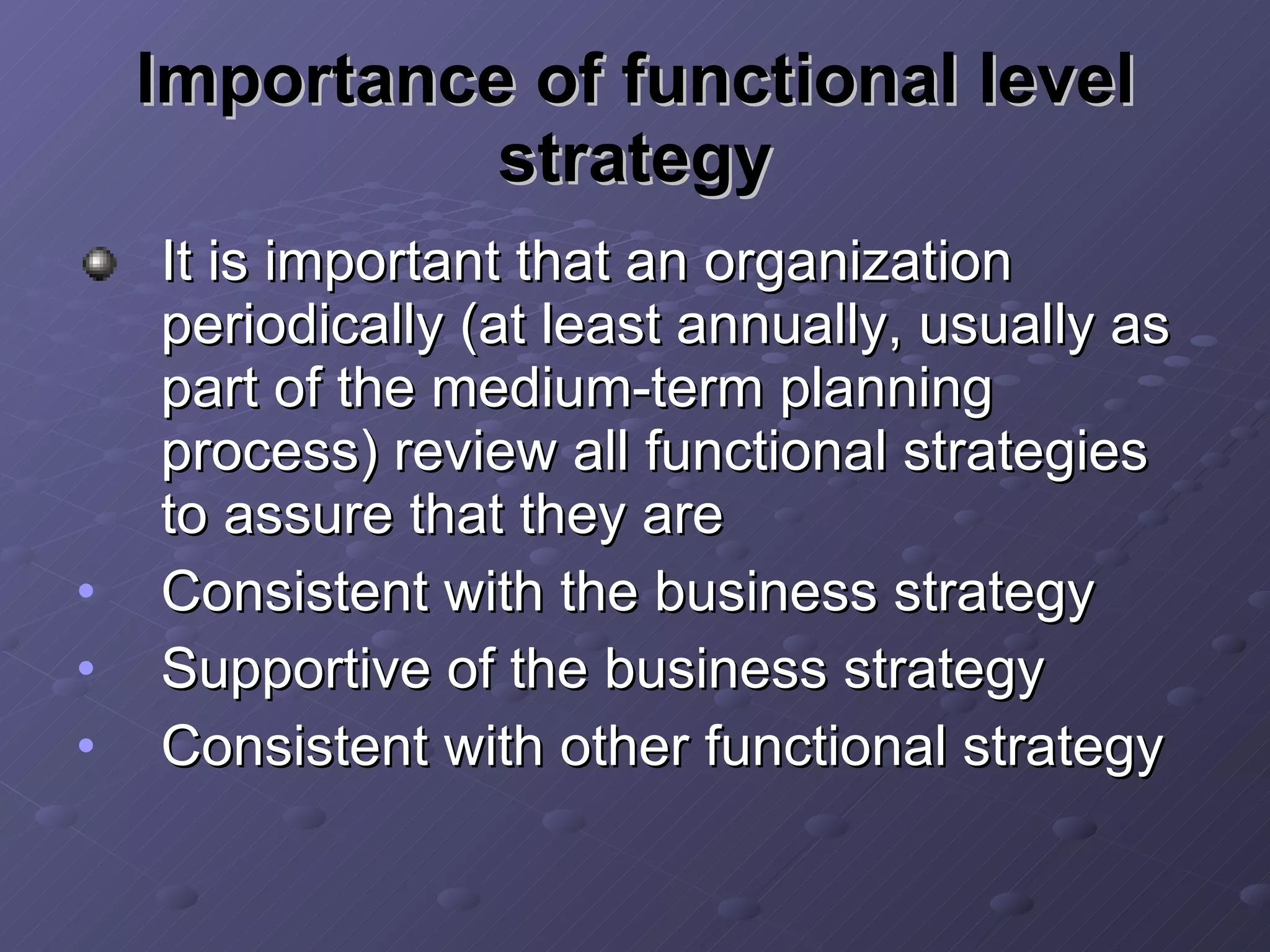 Importance of functional level strategy

It is important that an organization periodically (at least annually, usually as part of the medium-term planning process) review all functional strategies to assure that they are

• Consistent with the business strategy
• Supportive of the business strategy
• Consistent with other functional strategy